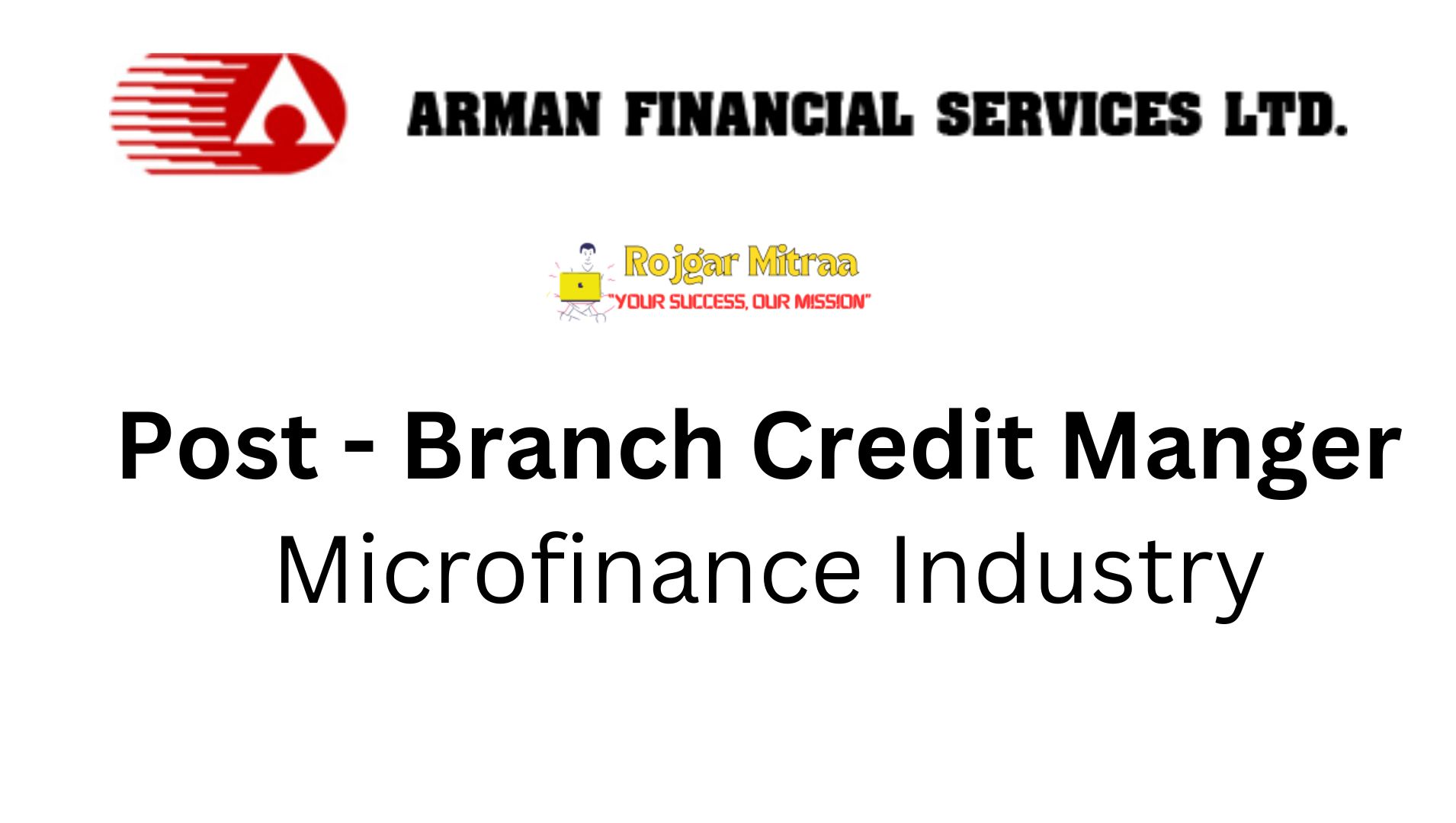 ARMAN FINANCIAL SERVICES LTD.

Rojgar Mitraa
"YOUR SUCCESS, OUR MISSION"

Post - Branch Credit Manger
Microfinance Industry